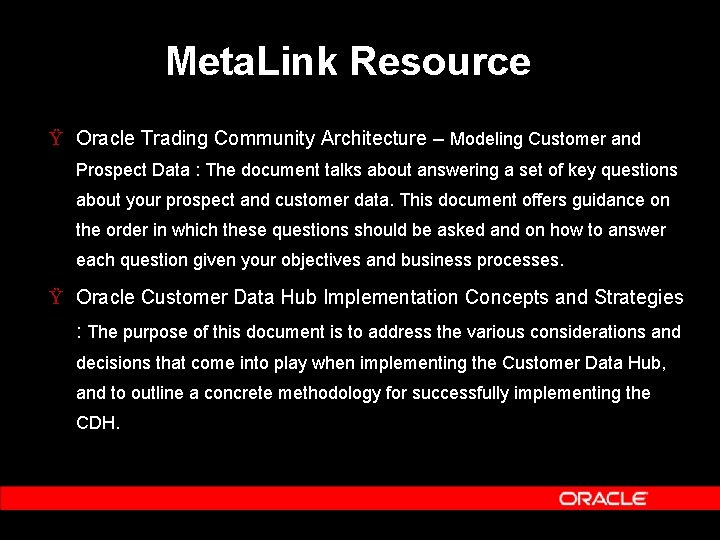 MetaLink Resource

Ÿ Oracle Trading Community Architecture – Modeling Customer and Prospect Data : The document talks about answering a set of key questions about your prospect and customer data. This document offers guidance on the order in which these questions should be asked and on how to answer each question given your objectives and business processes.

Ÿ Oracle Customer Data Hub Implementation Concepts and Strategies : The purpose of this document is to address the various considerations and decisions that come into play when implementing the Customer Data Hub, and to outline a concrete methodology for successfully implementing the CDH.

ORACLE